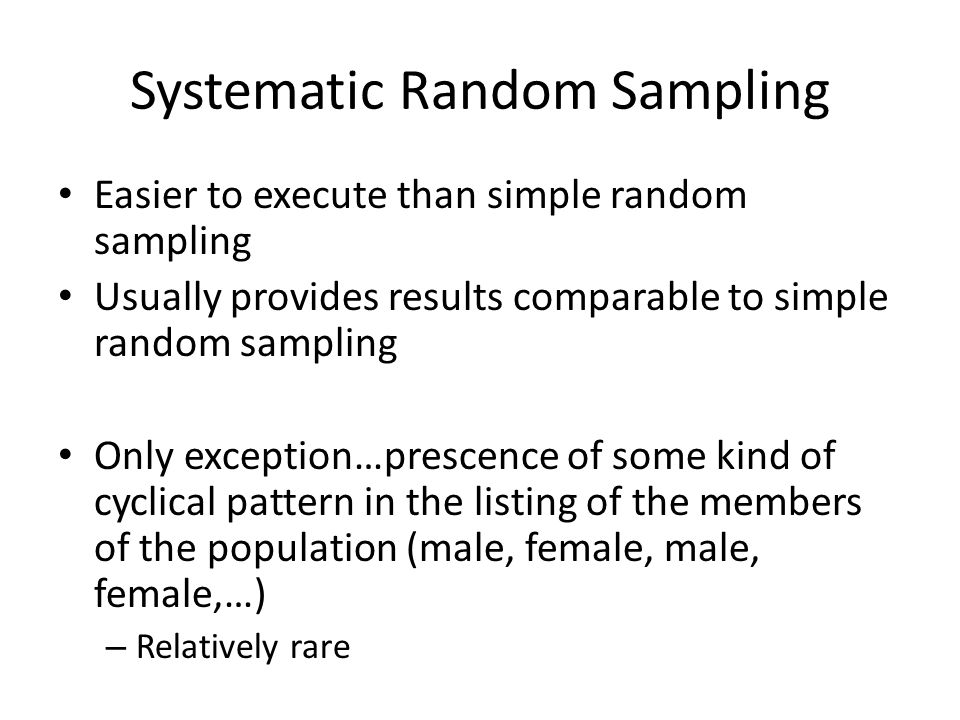 Systematic Random Sampling

• Easier to execute than simple random sampling

• Usually provides results comparable to simple random sampling

• Only exception…prescence of some kind of cyclical pattern in the listing of the members of the population (male, female, male, female,…)

– Relatively rare